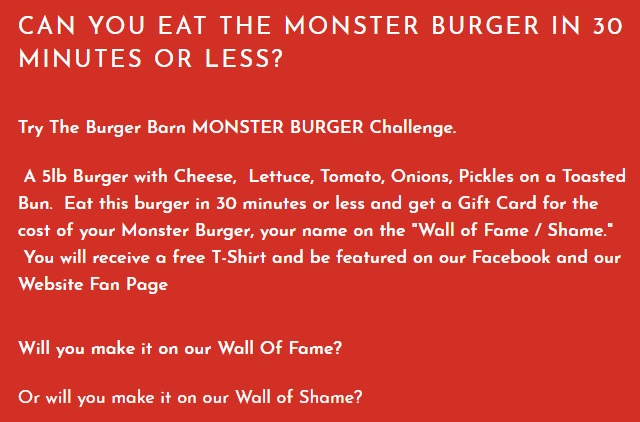 CAN YOU EAT THE MONSTER BURGER IN 30 MINUTES OR LESS?

Try The Burger Barn MONSTER BURGER Challenge.

A 5lb Burger with Cheese, Lettuce, Tomato, Onions, Pickles on a Toasted Bun. Eat this burger in 30 minutes or less and get a Gift Card for the cost of your Monster Burger, your name on the "Wall of Fame / Shame." You will receive a free T-Shirt and be featured on our Facebook and our Website Fan Page

Will you make it on our Wall Of Fame?

Or will you make it on our Wall of Shame?